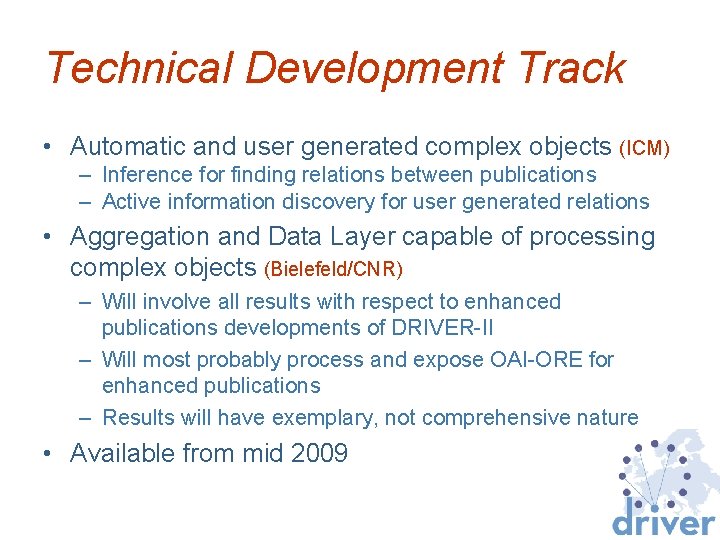 Technical Development Track

• Automatic and user generated complex objects (ICM)
– Inference for finding relations between publications
– Active information discovery for user generated relations

• Aggregation and Data Layer capable of processing complex objects (Bielefeld/CNR)
– Will involve all results with respect to enhanced publications developments of DRIVER-II
– Will most probably process and expose OAI-ORE for enhanced publications
– Results will have exemplary, not comprehensive nature

• Available from mid 2009

driver